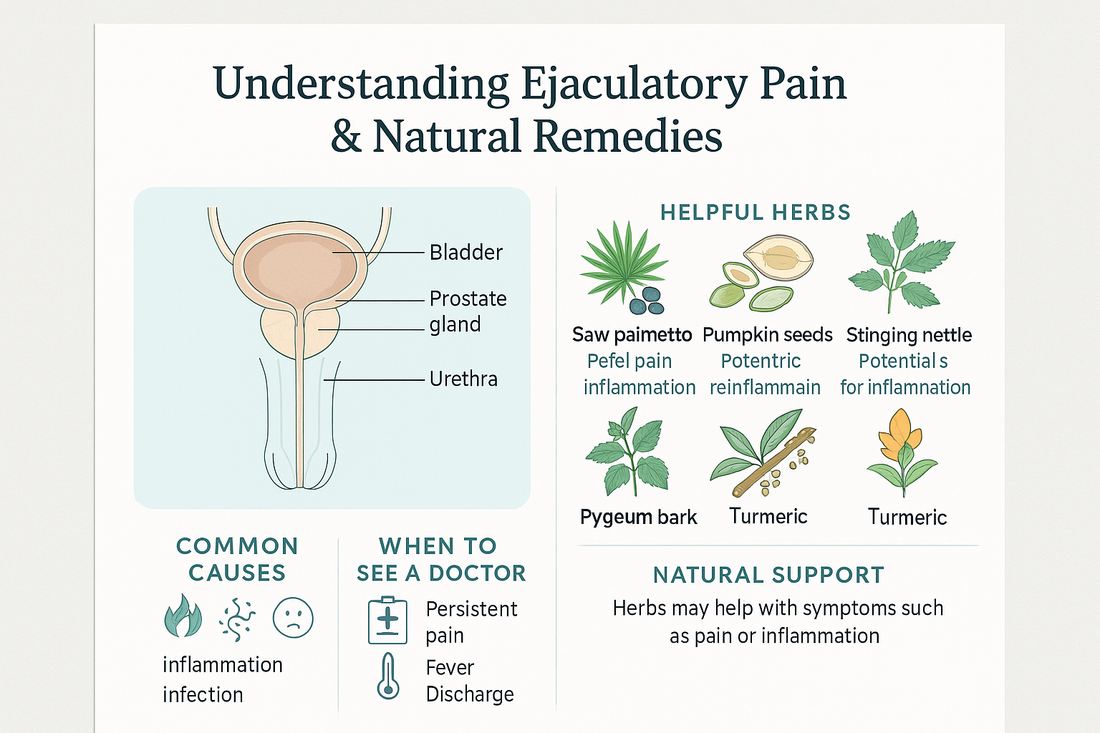 Understanding Ejaculatory Pain & Natural Remedies

Bladder

Prostate gland

Urethra

COMMON CAUSES

inflammation
infection

WHEN TO SEE A DOCTOR

Persistent pain

Fever
Discharge

HELPFUL HERBS

Saw paimetto
Pefel pain inflammation

Pumpkin seeds
Potentric reinflammain

Stinging nettle
Potential s for inflamnation

Pygeum bark

Turmeric

Turmeric

NATURAL SUPPORT

Herbs may help with symptoms such as pain or inflammation